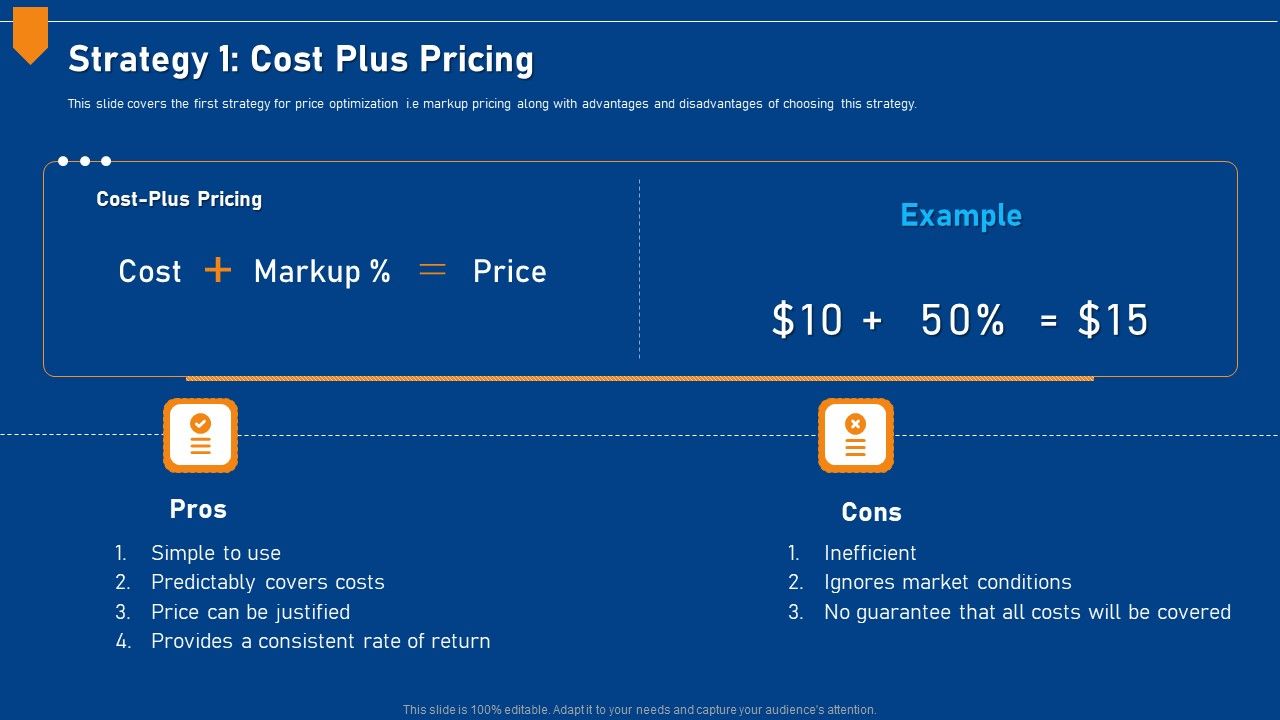 Strategy 1: Cost Plus Pricing

This slide covers the first strategy for price optimization i.e markup pricing along with advantages and disadvantages of choosing this strategy.

Cost-Plus Pricing

Cost + Markup % = Price

Example

\$10 + 50% = \$15

Pros

1. Simple to use
2. Predictably covers costs
3. Price can be justified
4. Provides a consistent rate of return

Cons

1. Inefficient
2. Ignores market conditions
3. No guarantee that all costs will be covered

This slide is 100% editable. Adapt it to your needs and capture your audience's attention.